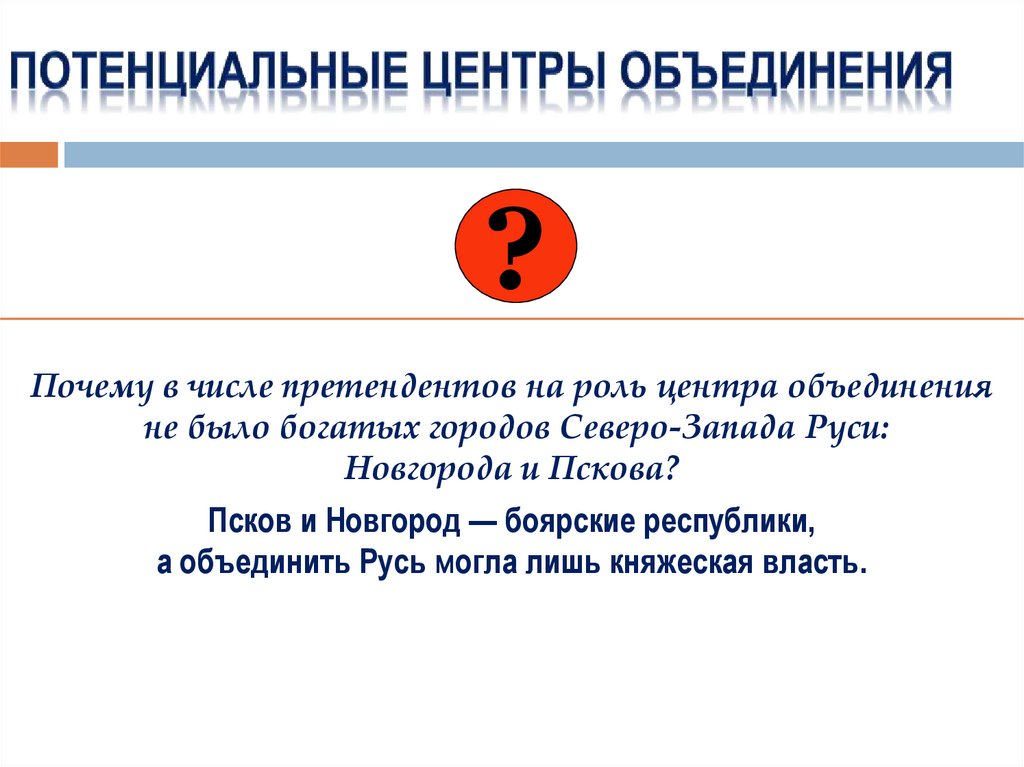 ПОТЕНЦИАЛЬНЫЕ ЦЕНТРЫ ОБЪЕДИНЕНИЯ

?

Почему в числе претендентов на роль центра объединения не было богатых городов Северо-Запада Руси: Новгорода и Пскова?

Псков и Новгород — боярские республики, а объединить Русь могла лишь княжеская власть.